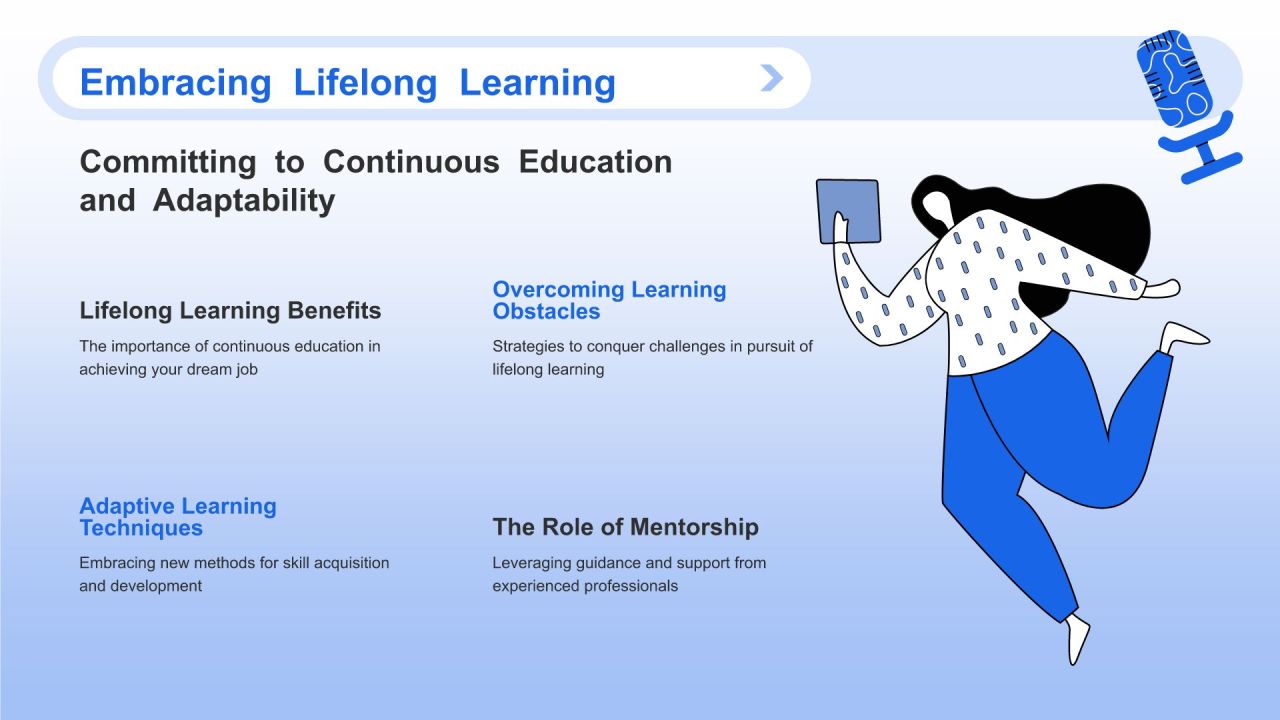 Embracing Lifelong Learning

Committing to Continuous Education and Adaptability

Lifelong Learning Benefits

The importance of continuous education in achieving your dream job

Overcoming Learning Obstacles

Strategies to conquer challenges in pursuit of lifelong learning

Adaptive Learning Techniques

Embracing new methods for skill acquisition and development

The Role of Mentorship

Leveraging guidance and support from experienced professionals